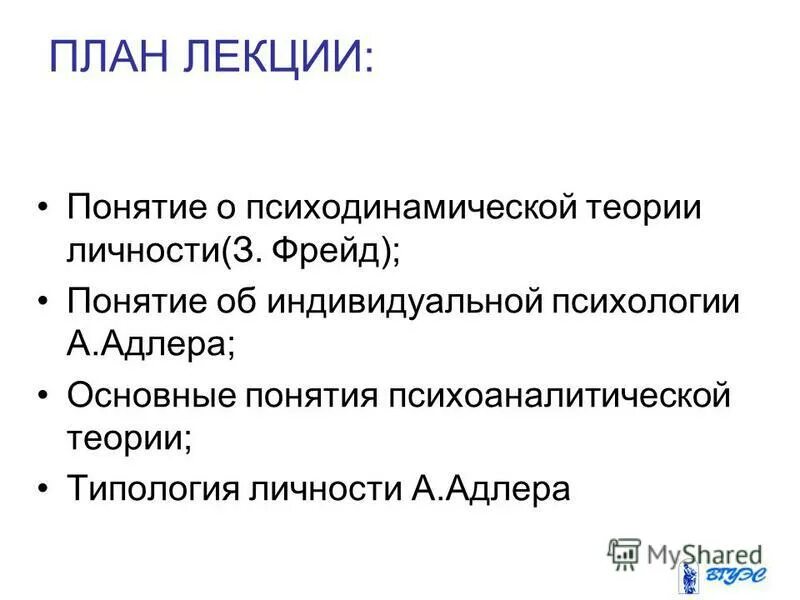 ПЛАН ЛЕКЦИИ:

• Понятие о психодинамической теории личности(З. Фрейд);
• Понятие об индивидуальной психологии А.Адлера;
• Основные понятия психоаналитической теории;
• Типология личности А.Адлера

MyShared

ВГУЭС